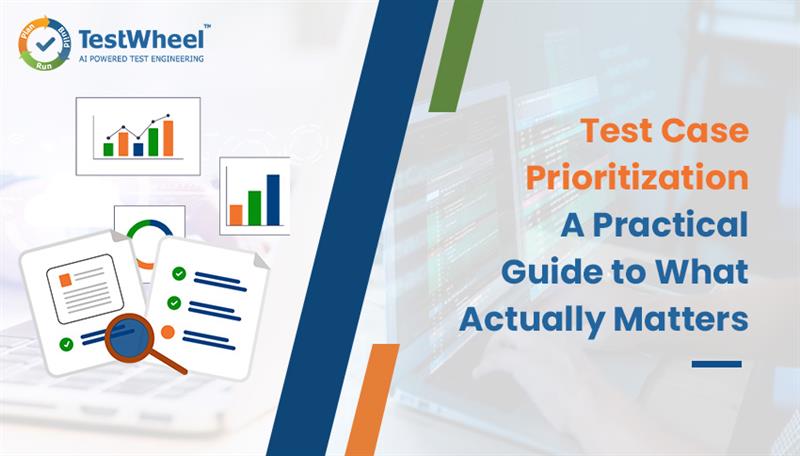 Plan Build Run
TestWheel™
AI POWERED TEST ENGINEERING

Test Case Prioritization A Practical Guide to What Actually Matters